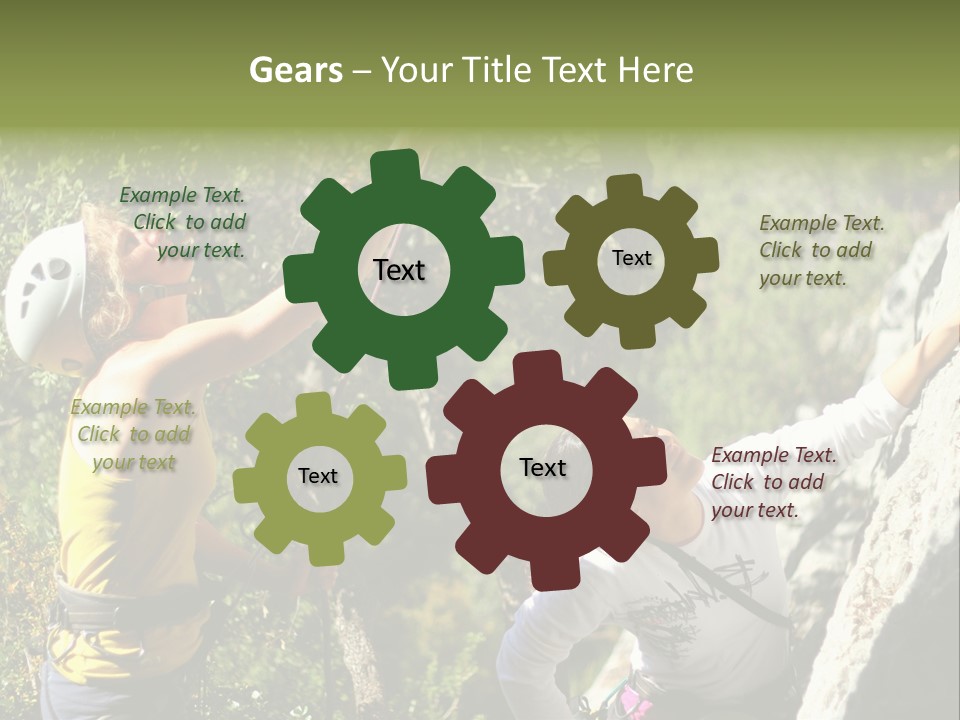 Gears – Your Title Text Here

Example Text. Click to add your text.

Text

Text

Example Text. Click to add your text.

Example Text. Click to add your text

Text

Text

Example Text. Click to add your text.